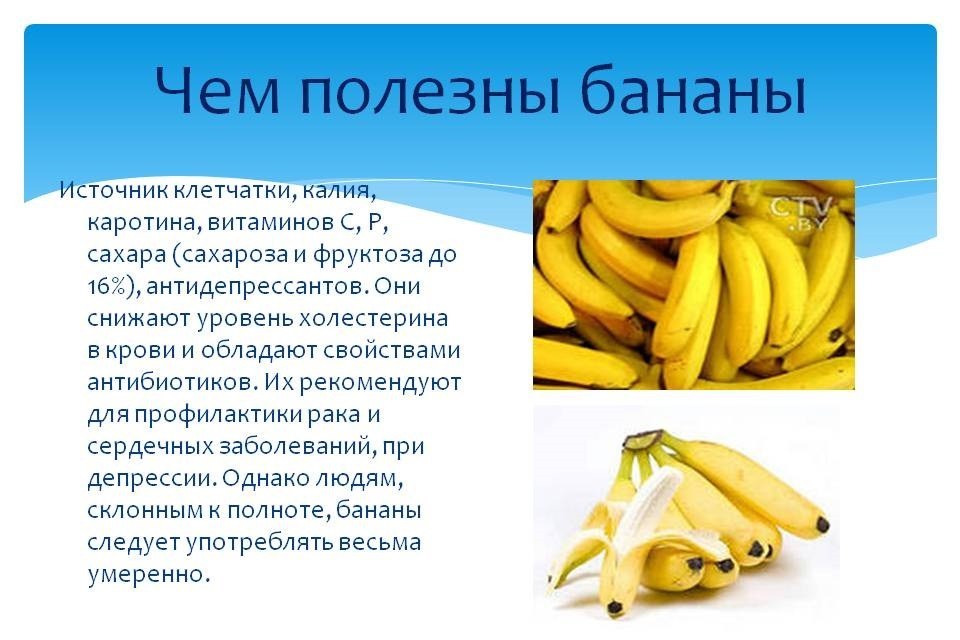 Чем полезны бананы

Источник клетчатки, калия, каротина, витаминов С, Р, сахара (сахароза и фруктоза до 16%), антидепрессантов. Они снижают уровень холестерина в крови и обладают свойствами антибиотиков. Их рекомендуют для профилактики рака и сердечных заболеваний, при депрессии. Однако людям, склонным к полноте, бананы следует употреблять весьма умеренно.

CTV .BY